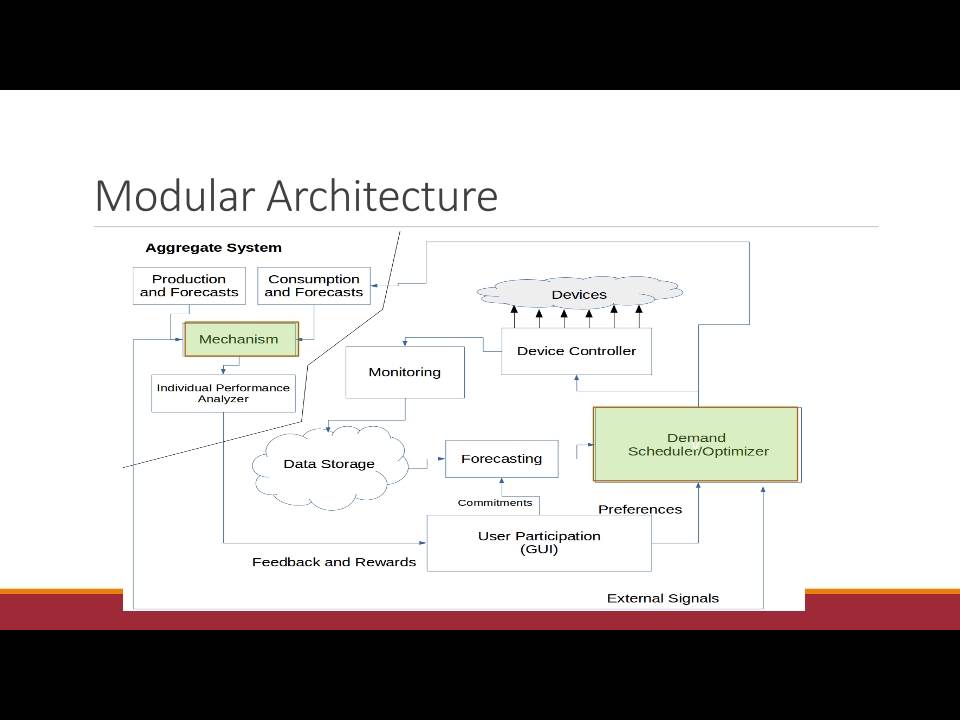 Modular Architecture

Aggregate System

Production and Forecasts

Consumption and Forecasts

Mechanism

Individual Performance Analyzer

Devices

Device Controller

Monitoring

Data Storage

Forecasting

Demand Scheduler/Optimizer

Commitments

Preferences

User Participation (GUI)

Feedback and Rewards

External Signals